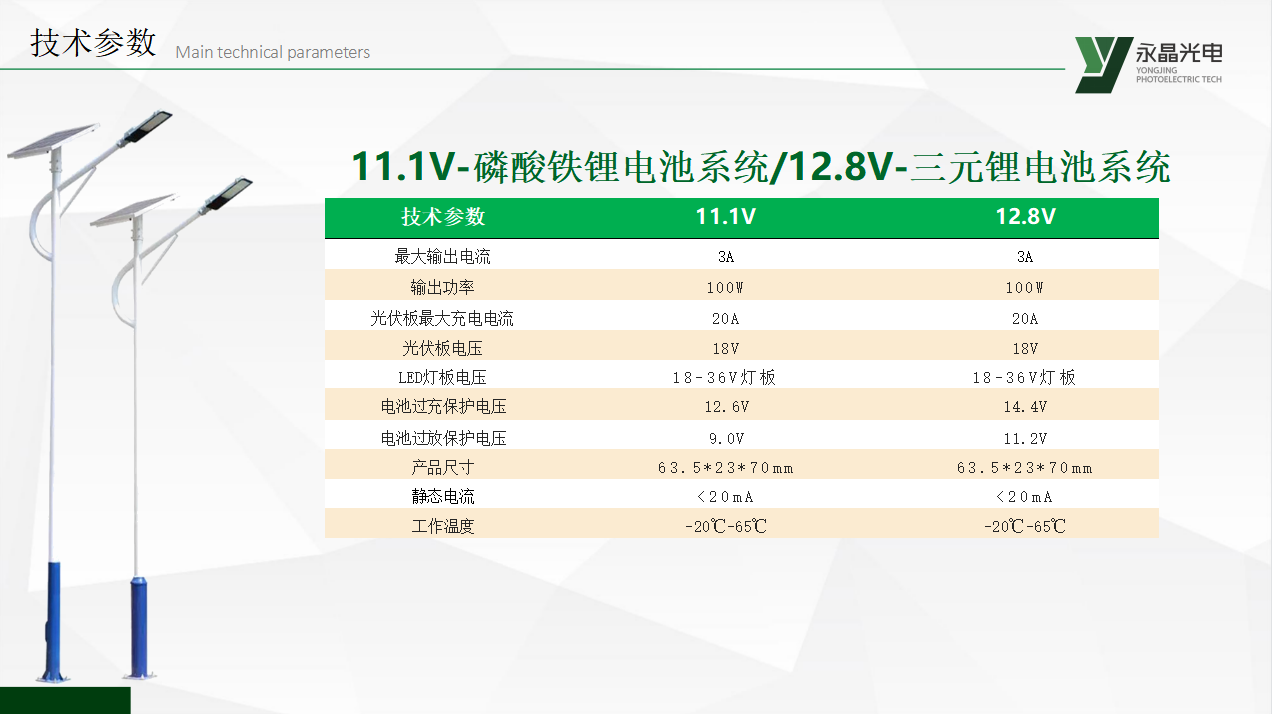 技术参数 Main technical parameters

永晶光电
YONGJING PHOTOELECTRIC TECH

11.1V-磷酸铁锂电池系统/12.8V-三元锂电池系统

| 技术参数 | 11.1V | 12.8V |
|---|---|---|
| 最大输出电流 | 3A | 3A |
| 输出功率 | 100W | 100W |
| 光伏板最大充电电流 | 20A | 20A |
| 光伏板电压 | 18V | 18V |
| LED灯板电压 | 18-36V灯板 | 18-36V灯板 |
| 电池过充保护电压 | 12.6V | 14.4V |
| 电池过放保护电压 | 9.0V | 11.2V |
| 产品尺寸 | 63.5*23*70mm | 63.5*23*70mm |
| 静态电流 | <20mA | <20mA |
| 工作温度 | -20℃-65℃ | -20℃-65℃ |